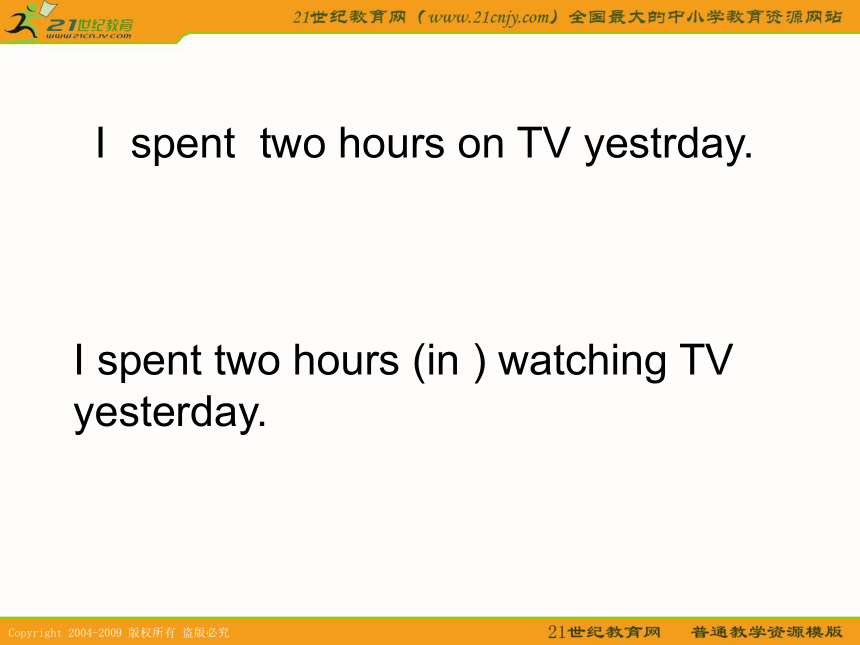 21世纪教育
www.21cnjy.com

21世纪教育网（www.21cnjy.com）全国最大的中小学教育资源网站

I spent two hours on TV yestrday.

I spent two hours (in ) watching TV yesterday.

Copyright 2004-2009 版权所有 盗版必究

21世纪教育网 普通教学资源模版